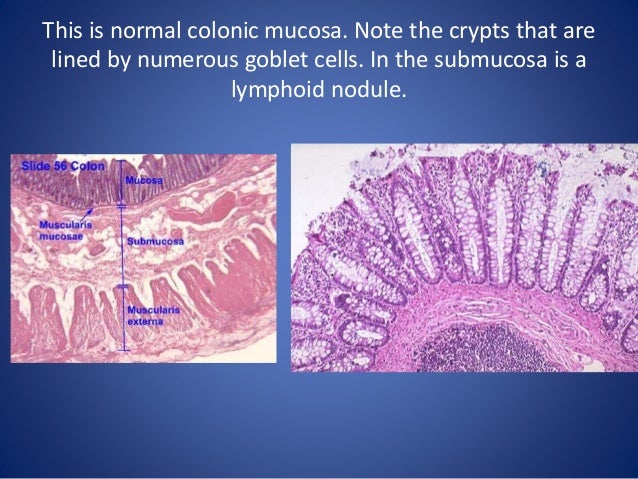 This is normal colonic mucosa. Note the crypts that are lined by numerous goblet cells. In the submucosa is a lymphoid nodule.

Slide 56 Colon

Mucosa

Muscularis mucosae

Submucosa

Muscularis externa